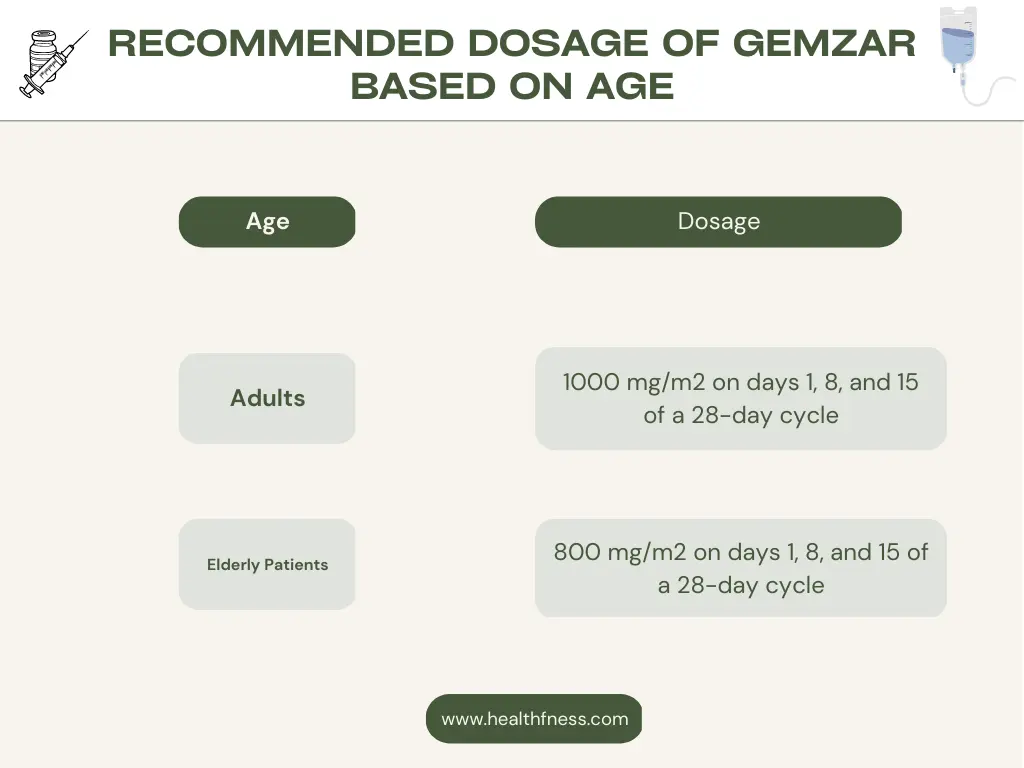 RECOMMENDED DOSAGE OF GEMZAR BASED ON AGE

| Age | Dosage |
|---|---|
| Adults | 1000 mg/m2 on days 1, 8, and 15 of a 28-day cycle |
| Elderly Patients | 800 mg/m2 on days 1, 8, and 15 of a 28-day cycle |

www.healthfness.com